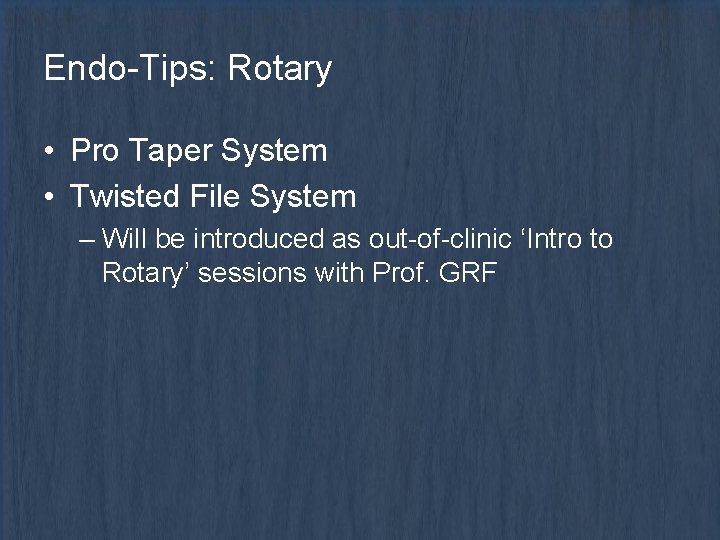 Endo-Tips: Rotary

• Pro Taper System
• Twisted File System
– Will be introduced as out-of-clinic ‘Intro to Rotary’ sessions with Prof. GRF